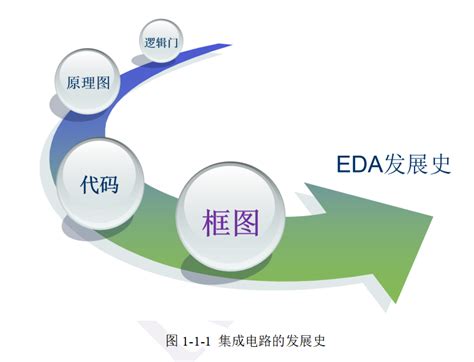 逻辑门

原理图

代码

框图

EDA发展史

图 1-1-1 集成电路的发展史